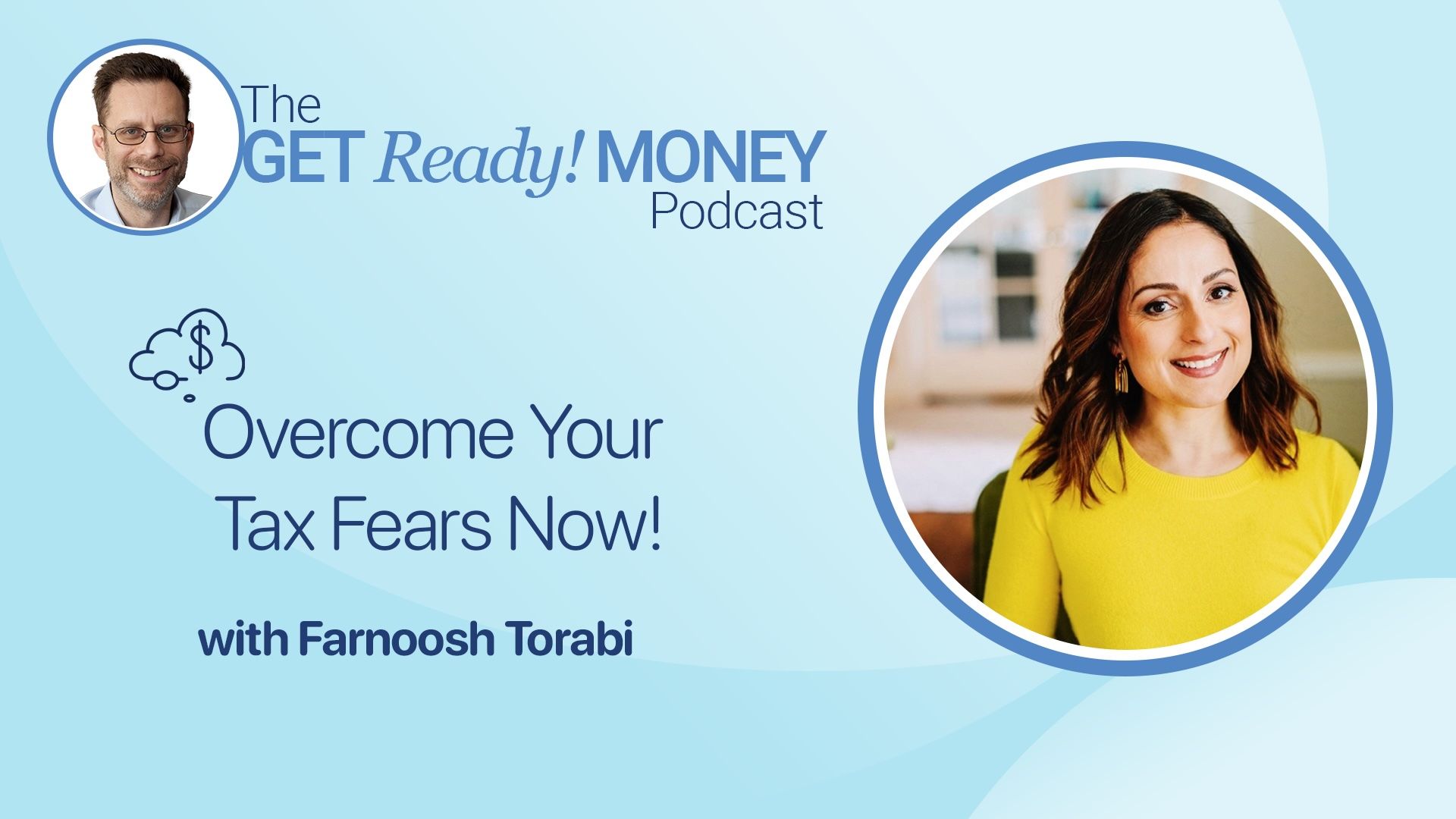 The GET Ready! MONEY Podcast

$

Overcome Your Tax Fears Now!

with Farnoosh Torabi